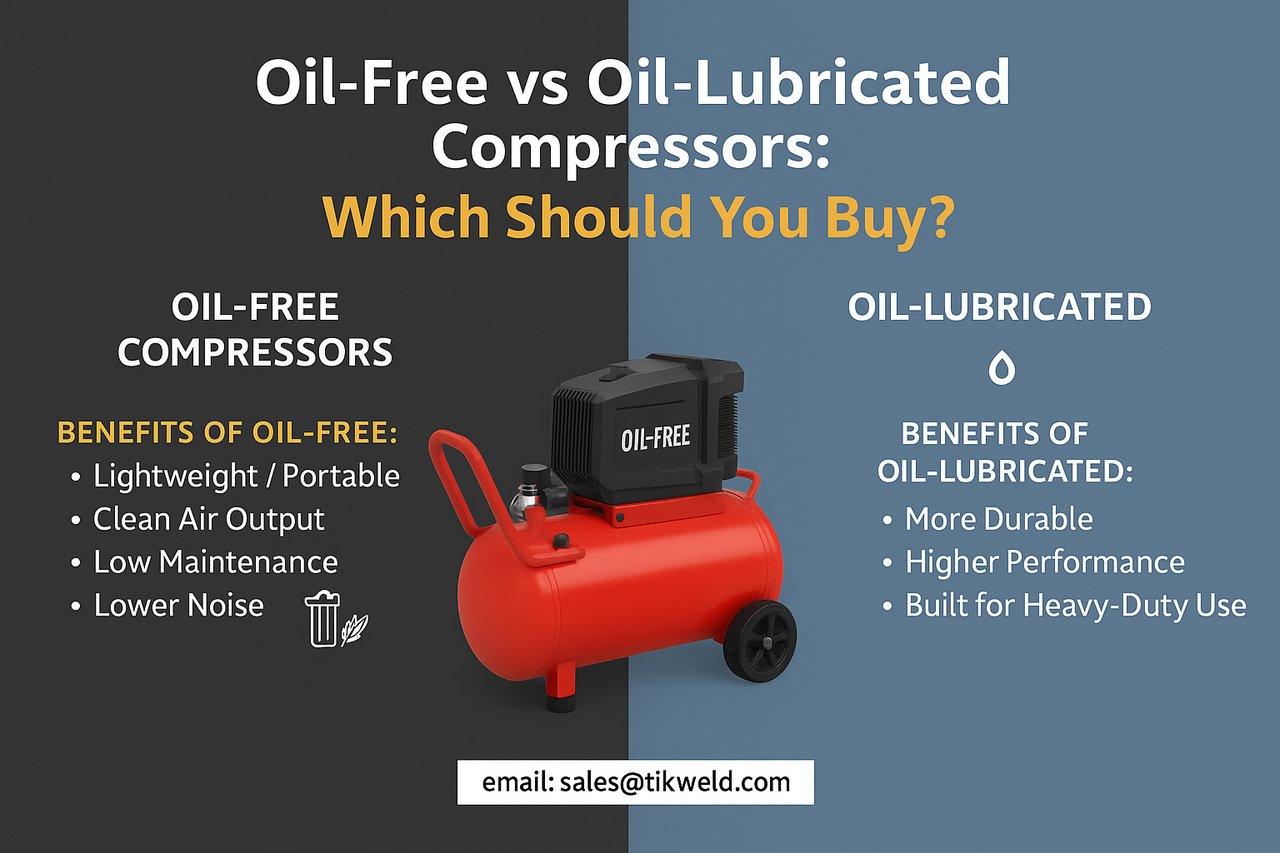 Oil-Free vs Oil-Lubricated Compressors:
Which Should You Buy?

OIL-FREE COMPRESSORS

BENEFITS OF OIL-FREE:
• Lightweight / Portable
• Clean Air Output
• Low Maintenance
• Lower Noise

OIL-FREE

OIL-LUBRICATED

BENEFITS OF OIL-LUBRICATED:
• More Durable
• Higher Performance
• Built for Heavy-Duty Use

email: sales@tikweld.com